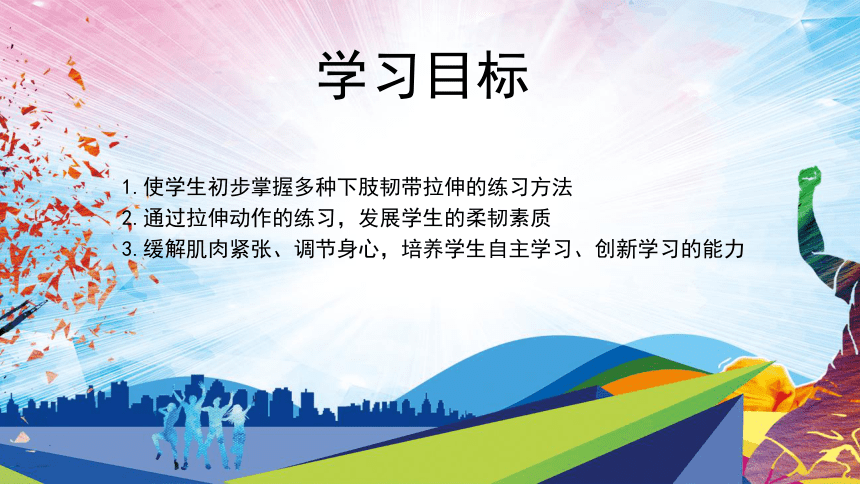 学习目标

1.使学生初步掌握多种下肢韧带拉伸的练习方法
2.通过拉伸动作的练习，发展学生的柔韧素质
3.缓解肌肉紧张、调节身心，培养学生自主学习、创新学习的能力